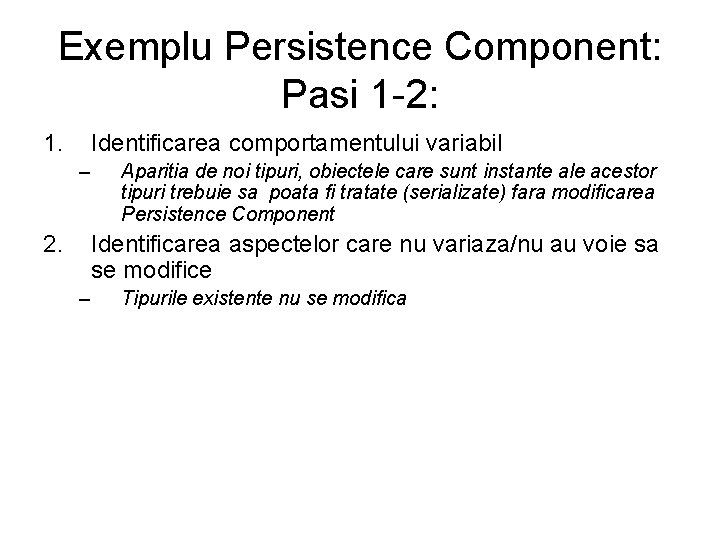 Exemplu Persistence Component: Pasi 1-2:

1. Identificarea comportamentului variabil
– Aparitia de noi tipuri, obiectele care sunt instante ale acestor tipuri trebuie sa poata fi tratate (serializate) fara modificarea Persistence Component

2. Identificarea aspectelor care nu variaza/nu au voie sa se modifice
– Tipurile existente nu se modifica